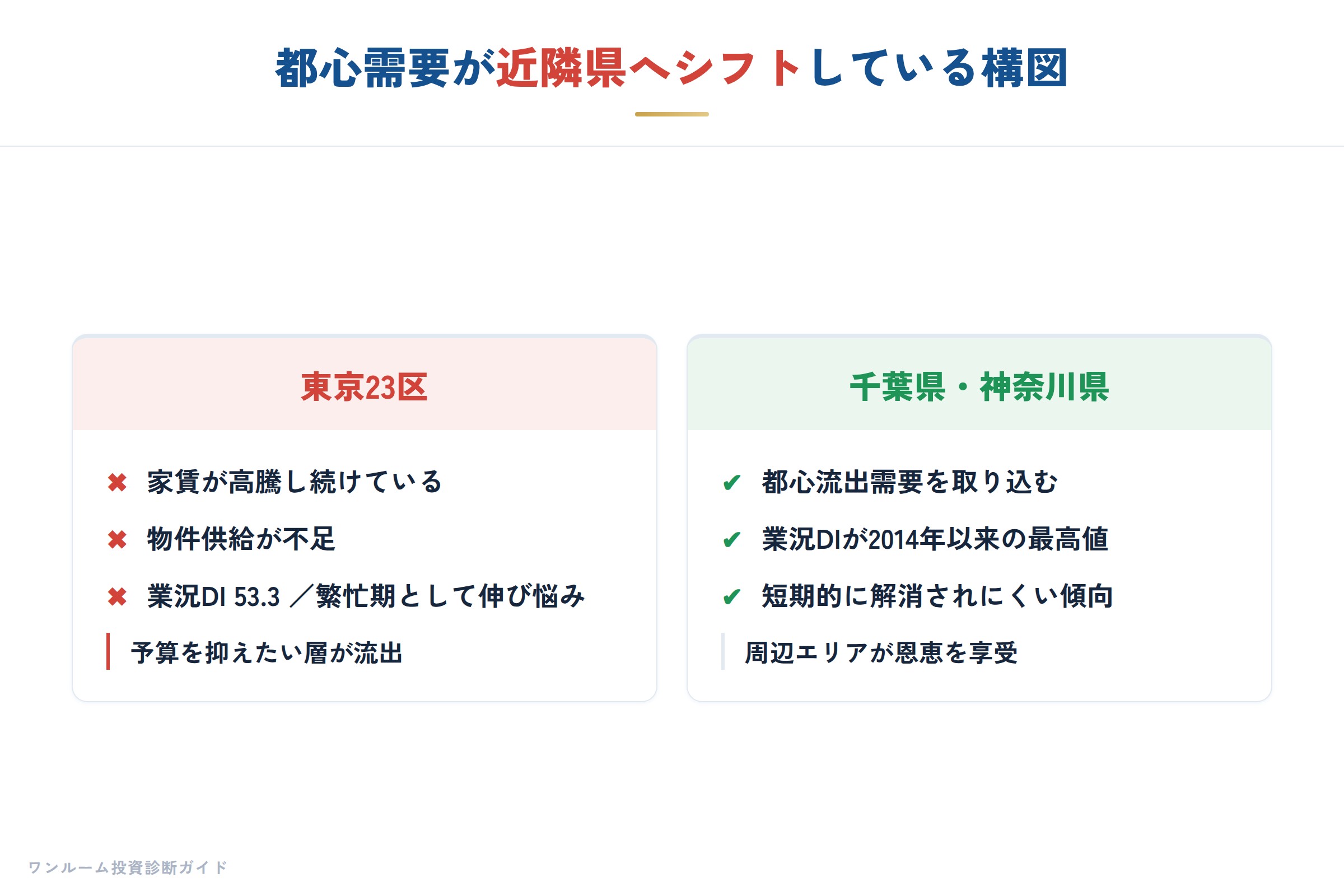 都心需要が近隣県へシフトしている構図

東京23区

✖ 家賃が高騰し続けている

✖ 物件供給が不足

✖ 業況DI 53.3 ／繁忙期として伸び悩み

予算を抑えたい層が流出

千葉県・神奈川県

✔ 都心流出需要を取り込む

✔ 業況DIが2014年以来の最高値

✔ 短期的に解消されにくい傾向

周辺エリアが恩恵を享受

ワンルーム投資診断ガイド